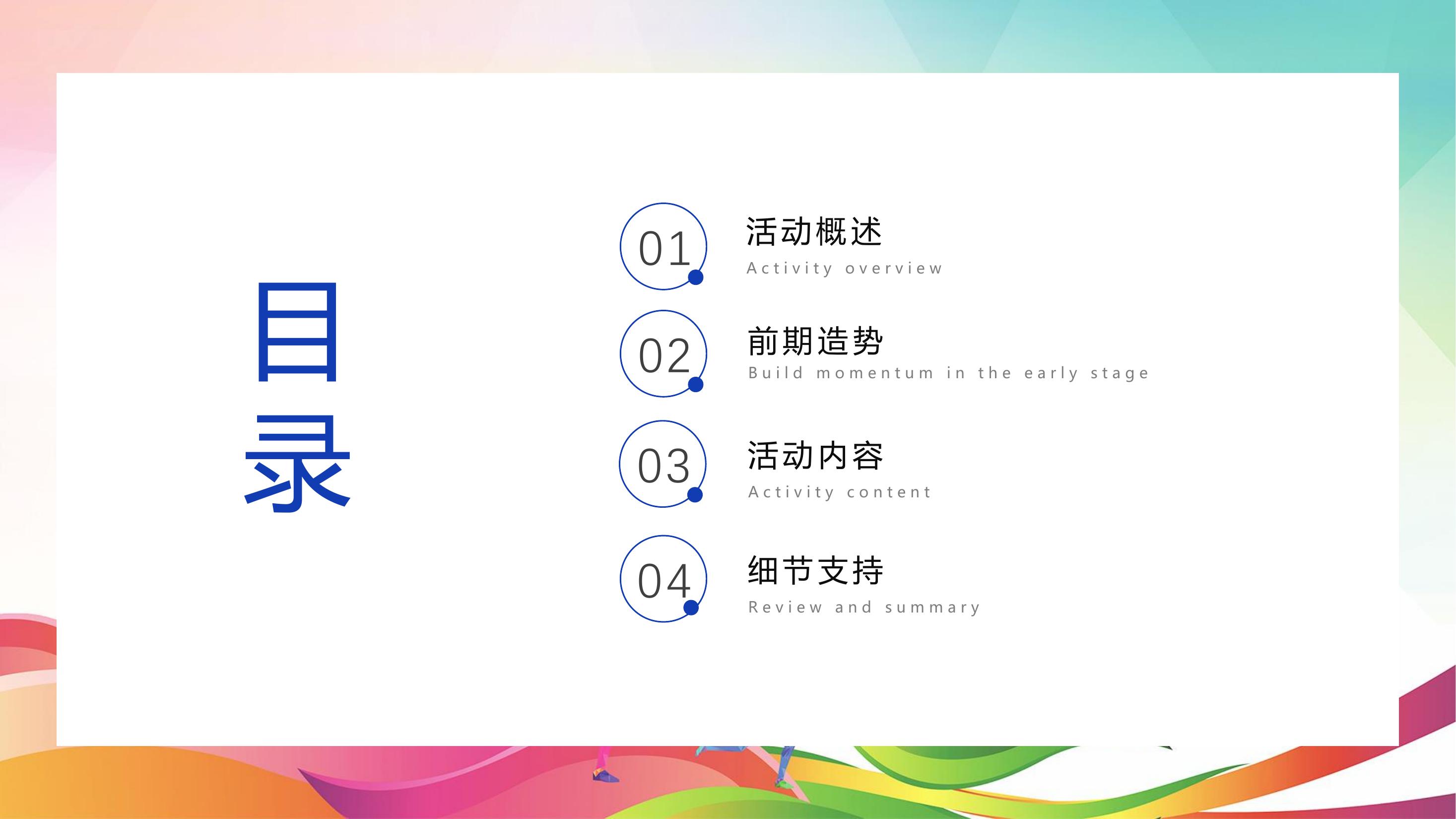 目录

01
活动概述
Activity overview

02
前期造势
Build momentum in the early stage

03
活动内容
Activity content

04
细节支持
Review and summary